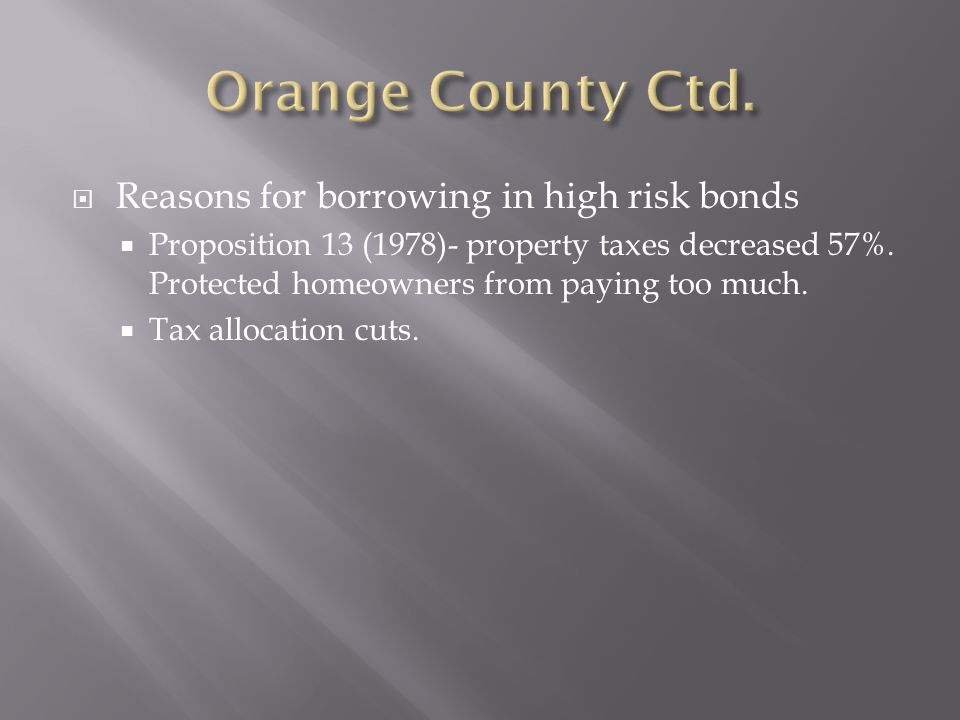 Orange County Ctd.

Reasons for borrowing in high risk bonds

Proposition 13 (1978)- property taxes decreased 57%. Protected homeowners from paying too much.

Tax allocation cuts.